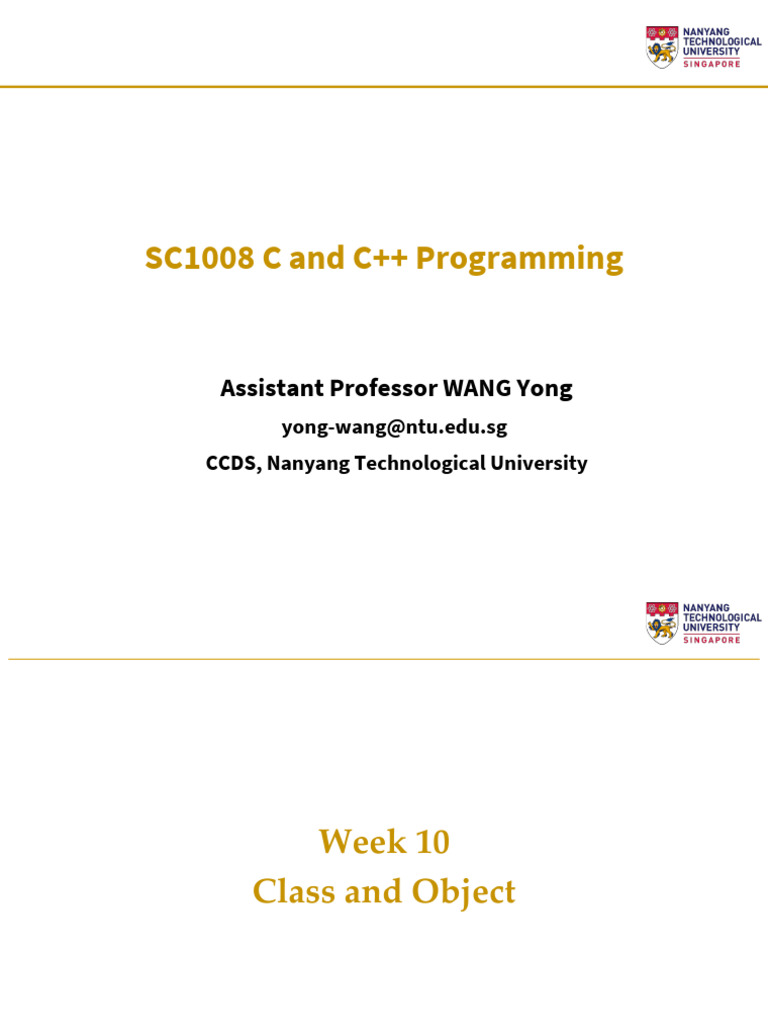 NANYANG TECHNOLOGICAL UNIVERSITY SINGAPORE

SC1008 C and C++ Programming

Assistant Professor WANG Yong

yong-wang@ntu.edu.sg

CCDS, Nanyang Technological University

NANYANG TECHNOLOGICAL UNIVERSITY SINGAPORE

Week 10
Class and Object